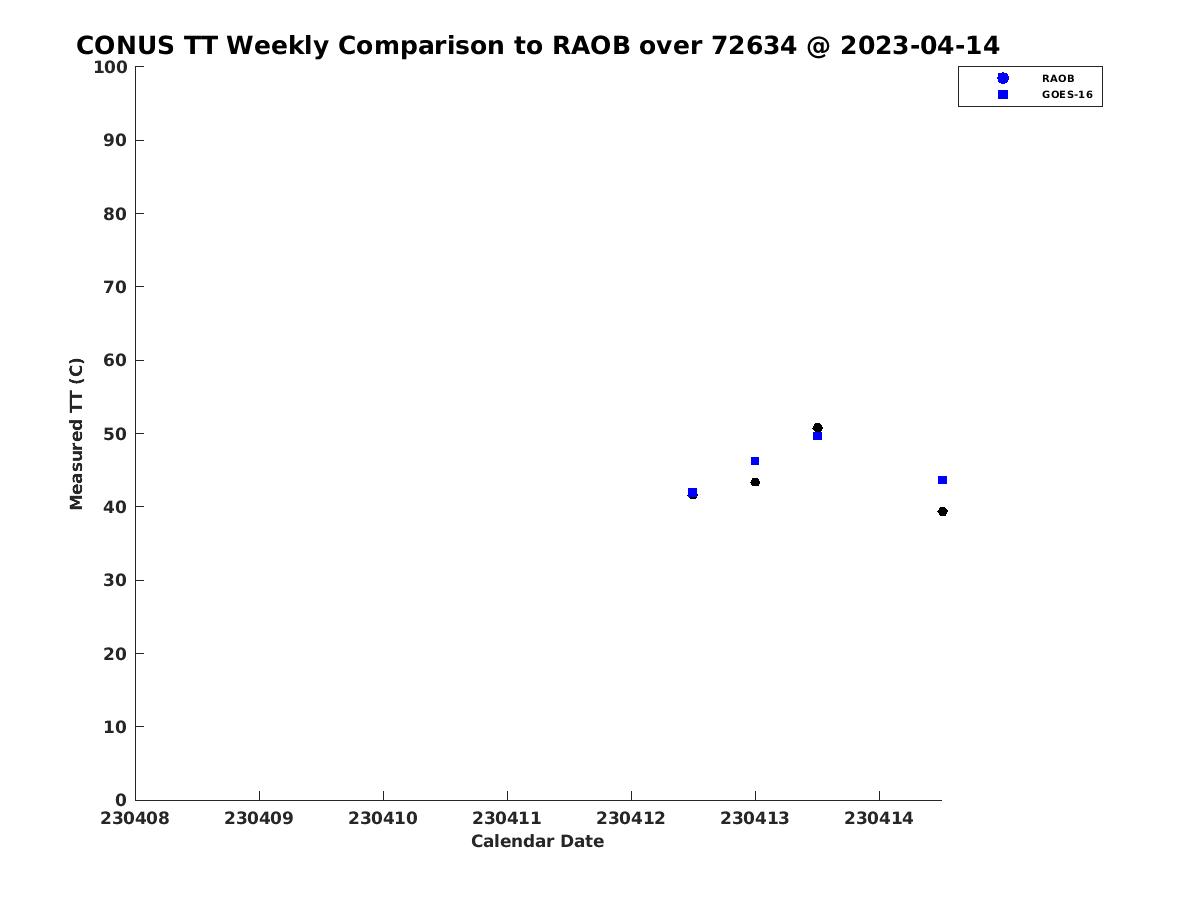 CONUS TT Weekly Comparison to RAOB over 72634 @ 2023-04-14

RAOB
GOES-16

Measured TT (C)

100
90
80
70
60
50
40
30
20
10
0

230408 230409 230410 230411 230412 230413 230414

Calendar Date